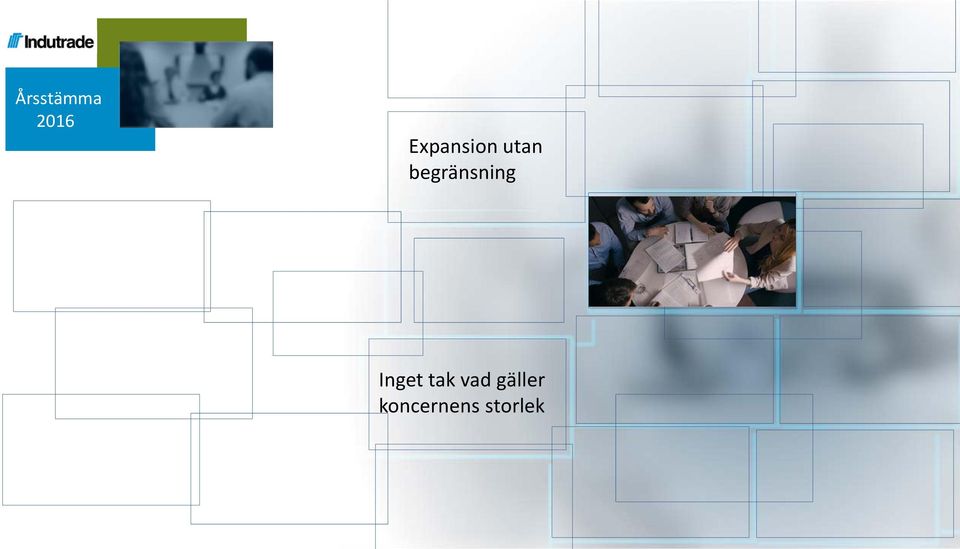 Indutrade

Årsstämma 2016

Expansion utan begränsning

Inget tak vad gäller koncernens storlek